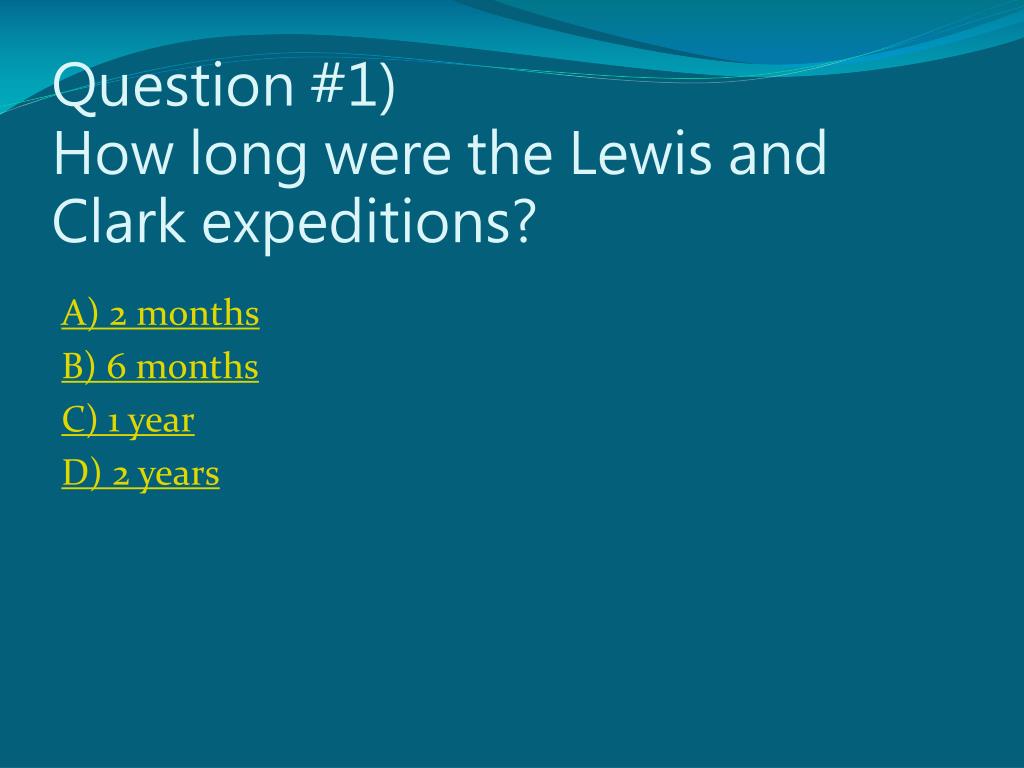 Question #1)
How long were the Lewis and Clark expeditions?

A) 2 months

B) 6 months

C) 1 year

D) 2 years